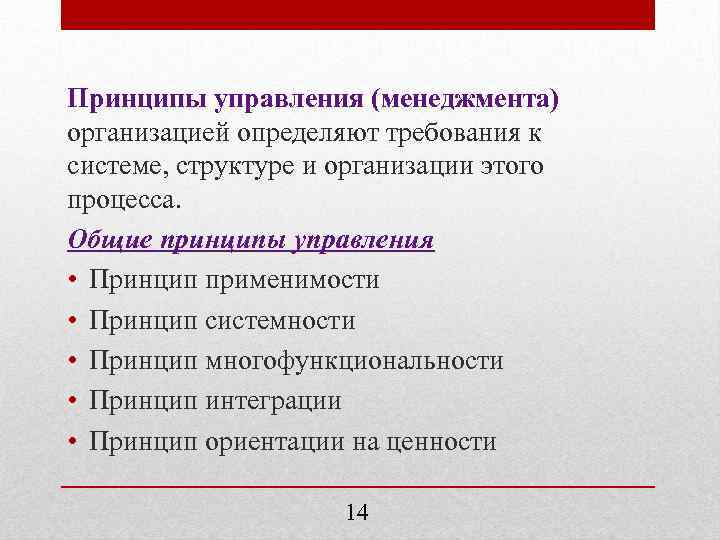 Принципы управления (менеджмента) организацией определяют требования к системе, структуре и организации этого процесса.

Общие принципы управления

• Принцип применимости
• Принцип системности
• Принцип многофункциональности
• Принцип интеграции
• Принцип ориентации на ценности

14